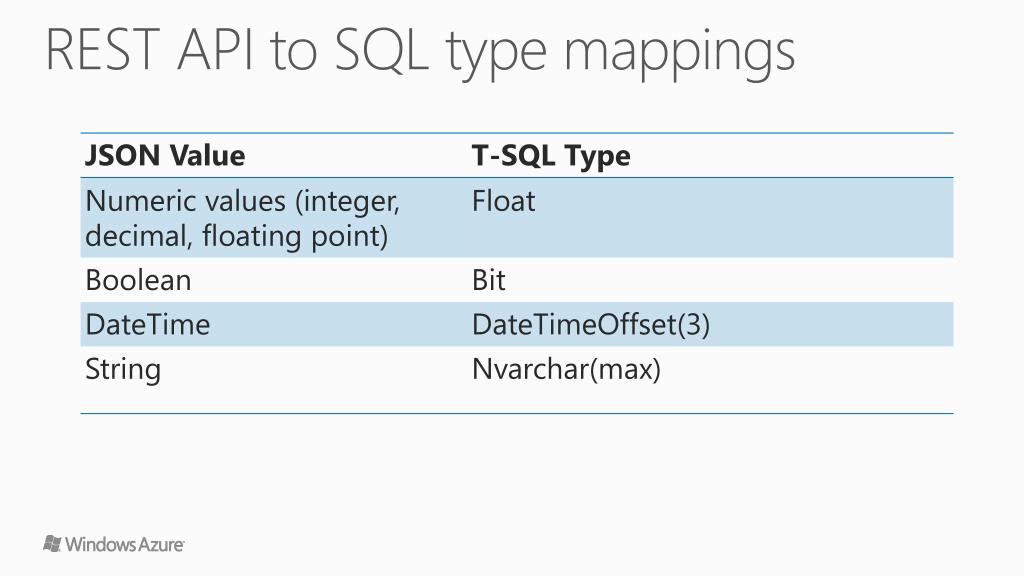 REST API to SQL type mappings

| JSON Value | T-SQL Type |
|---|---|
| Numeric values (integer, decimal, floating point) | Float |
| Boolean | Bit |
| DateTime | DateTimeOffset(3) |
| String | Nvarchar(max) |

Windows Azure